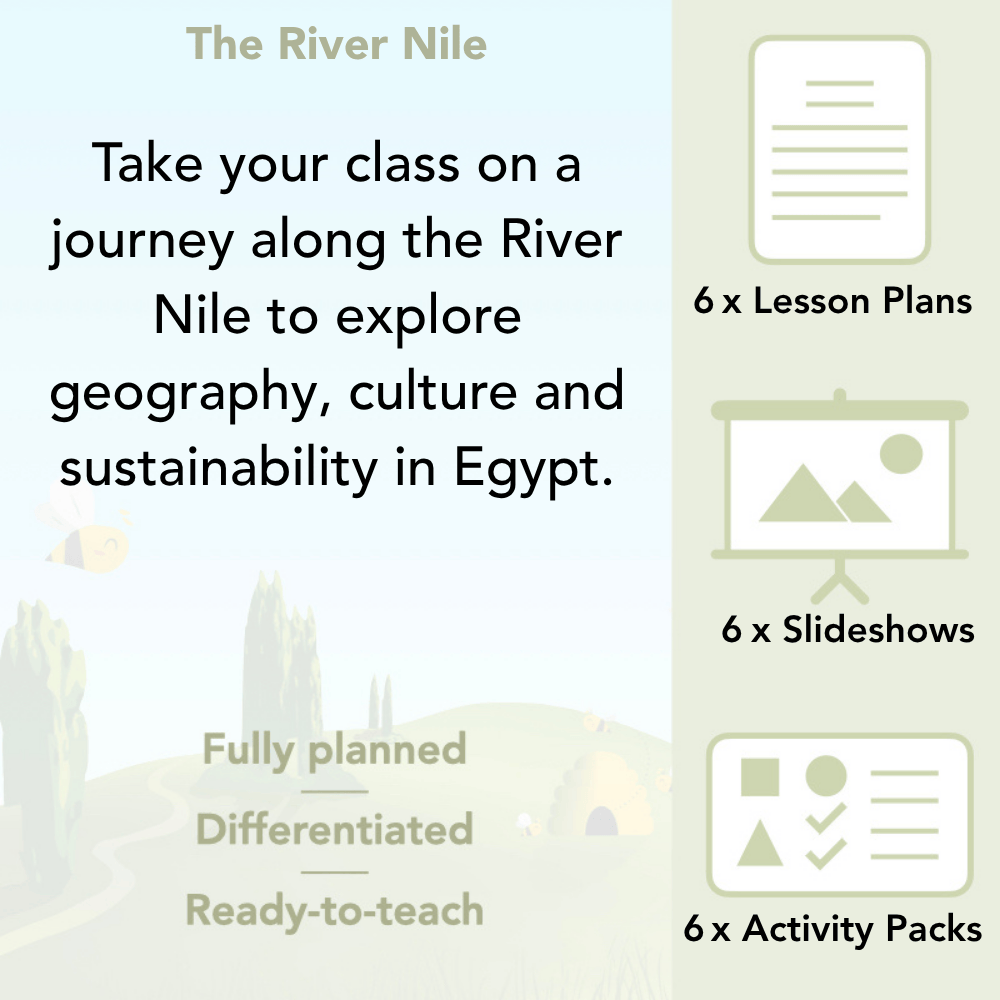 The River Nile

Take your class on a journey along the River Nile to explore geography, culture and sustainability in Egypt.

Fully planned

Differentiated

Ready-to-teach

6 x Lesson Plans

6 x Slideshows

6 x Activity Packs